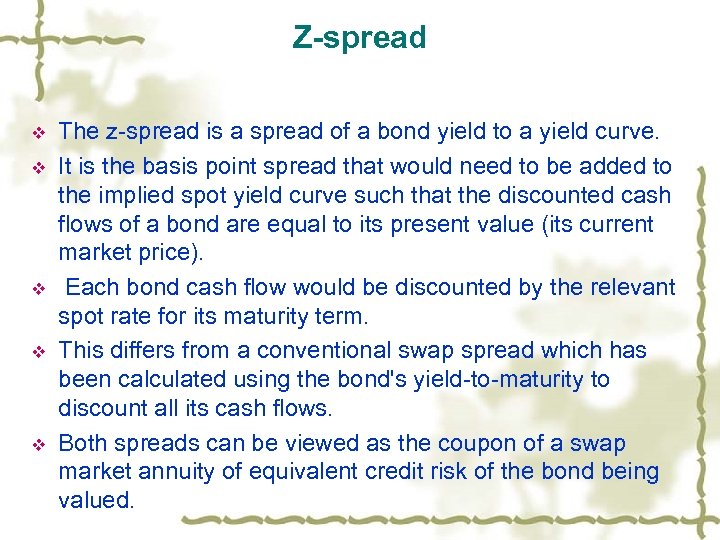 Z-spread

❖ The z-spread is a spread of a bond yield to a yield curve.

❖ It is the basis point spread that would need to be added to the implied spot yield curve such that the discounted cash flows of a bond are equal to its present value (its current market price).

❖ Each bond cash flow would be discounted by the relevant spot rate for its maturity term.

❖ This differs from a conventional swap spread which has been calculated using the bond's yield-to-maturity to discount all its cash flows.

❖ Both spreads can be viewed as the coupon of a swap market annuity of equivalent credit risk of the bond being valued.